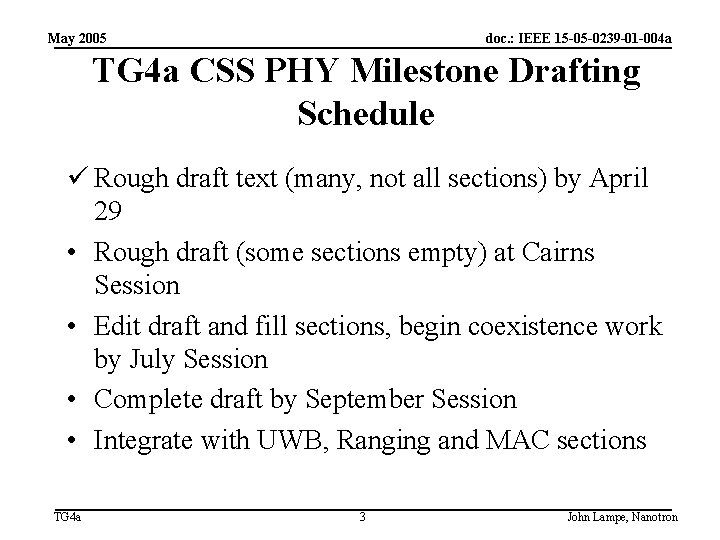 May 2005

doc.: IEEE 15-05-0239-01-004a

TG4a CSS PHY Milestone Drafting Schedule

✓ Rough draft text (many, not all sections) by April 29

• Rough draft (some sections empty) at Cairns Session

• Edit draft and fill sections, begin coexistence work by July Session

• Complete draft by September Session

• Integrate with UWB, Ranging and MAC sections

TG4a

3

John Lampe, Nanotron